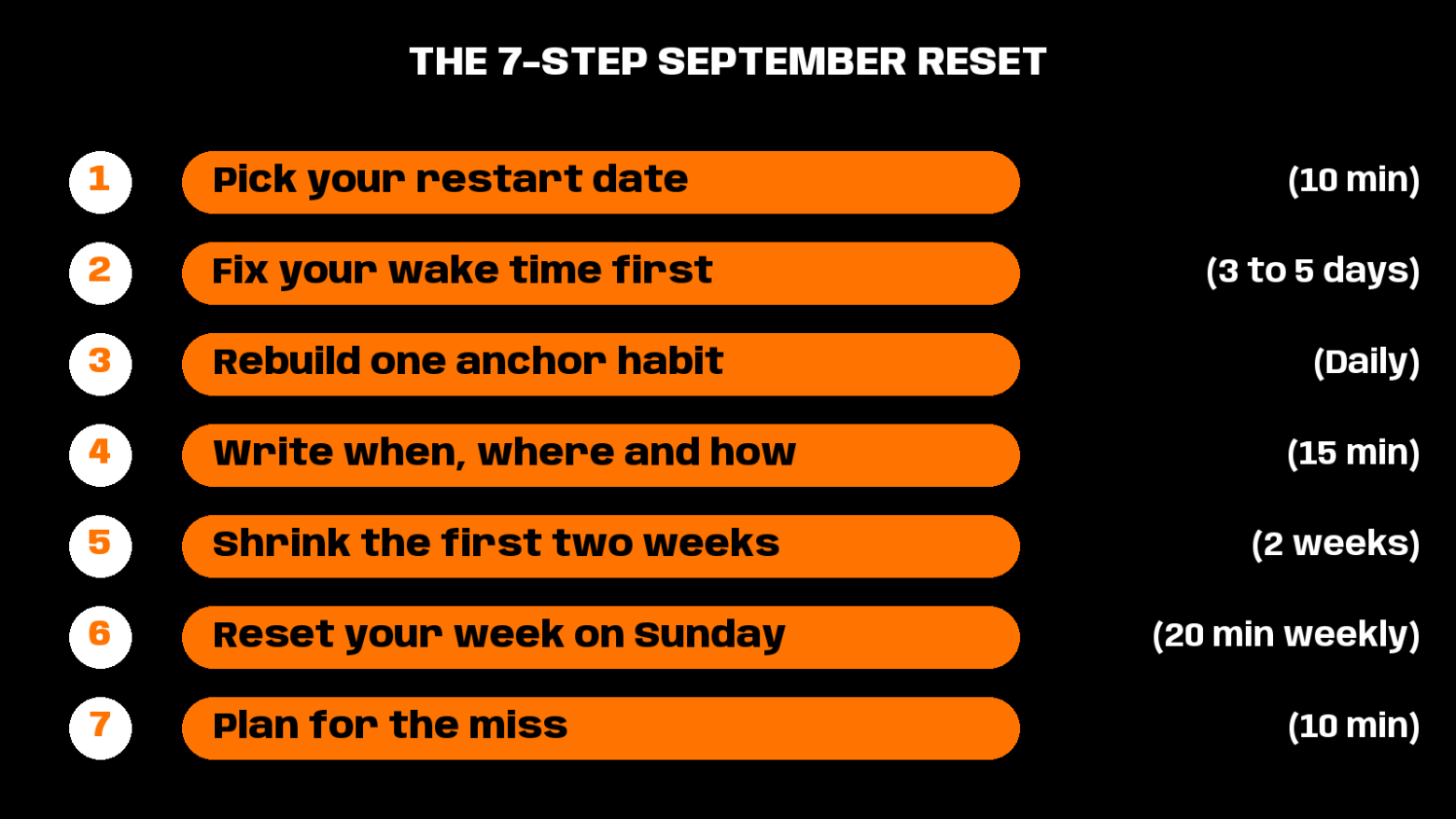 THE 7-STEP SEPTEMBER RESET

1 Pick your restart date (10 min)

2 Fix your wake time first (3 to 5 days)

3 Rebuild one anchor habit (Daily)

4 Write when, where and how (15 min)

5 Shrink the first two weeks (2 weeks)

6 Reset your week on Sunday (20 min weekly)

7 Plan for the miss (10 min)